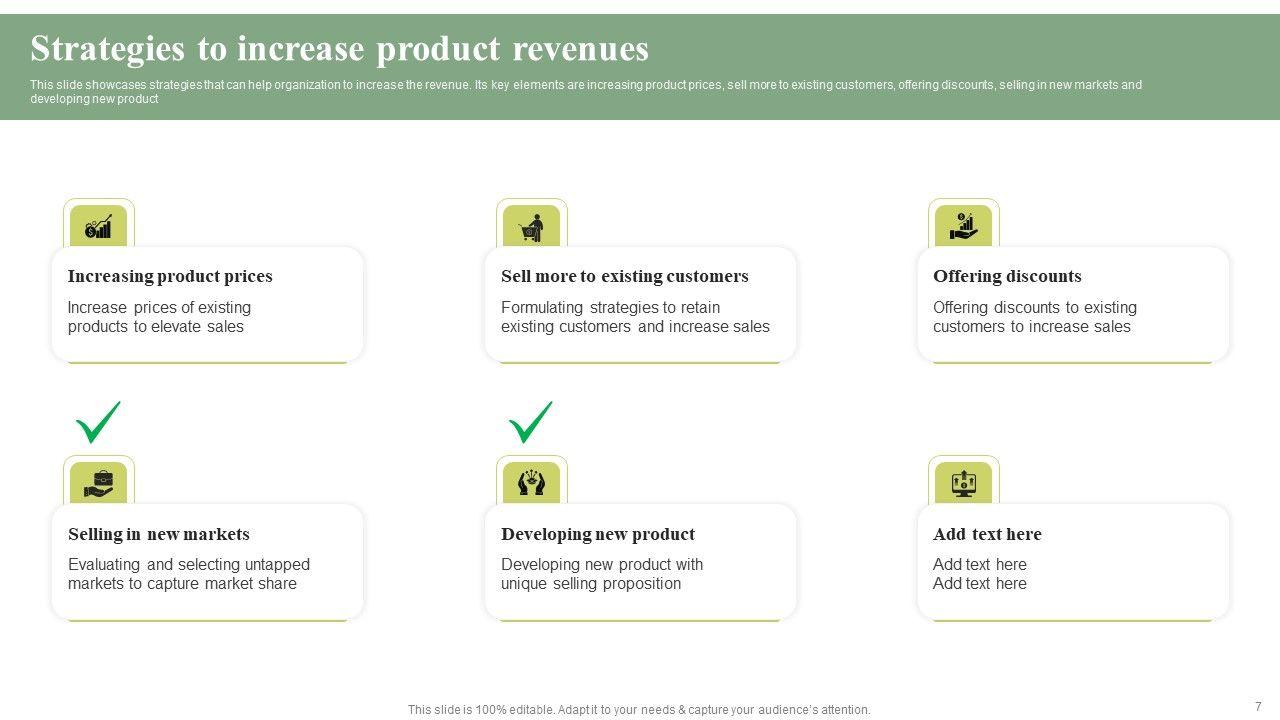 Strategies to increase product revenues

This slide showcases strategies that can help organization to increase the revenue. Its key elements are increasing product prices, sell more to existing customers, offering discounts, selling in new markets and developing new product

Increasing product prices

Increase prices of existing products to elevate sales

Sell more to existing customers

Formulating strategies to retain existing customers and increase sales

Offering discounts

Offering discounts to existing customers to increase sales

Selling in new markets

Evaluating and selecting untapped markets to capture market share

Developing new product

Developing new product with unique selling proposition

Add text here

Add text here
Add text here

This slide is 100% editable. Adapt it to your needs & capture your audience's attention.

7